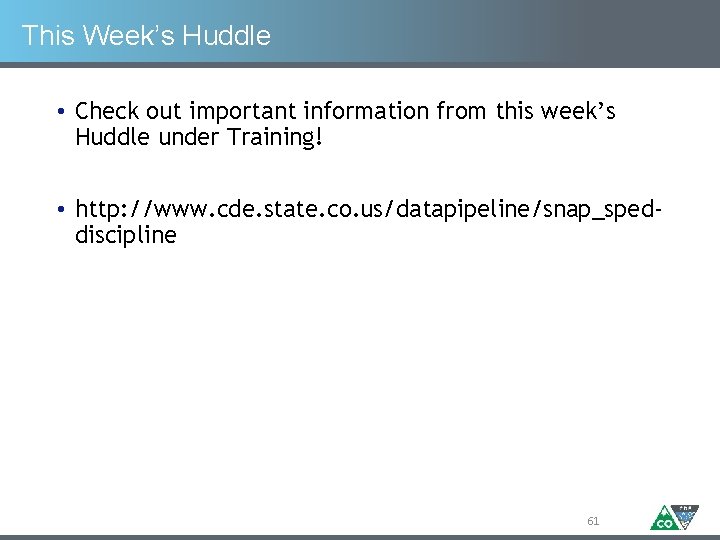 This Week's Huddle

• Check out important information from this week's Huddle under Training!

• http://www.cde.state.co.us/datapipeline/snap_sped-discipline

61

CO